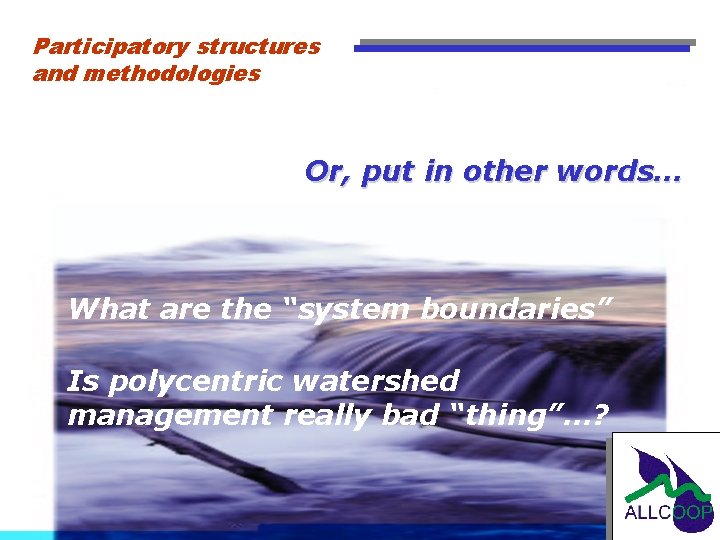 Participatory structures and methodologies

Or, put in other words…

What are the "system boundaries"

Is polycentric watershed management really bad "thing"…?

ALLCOOP